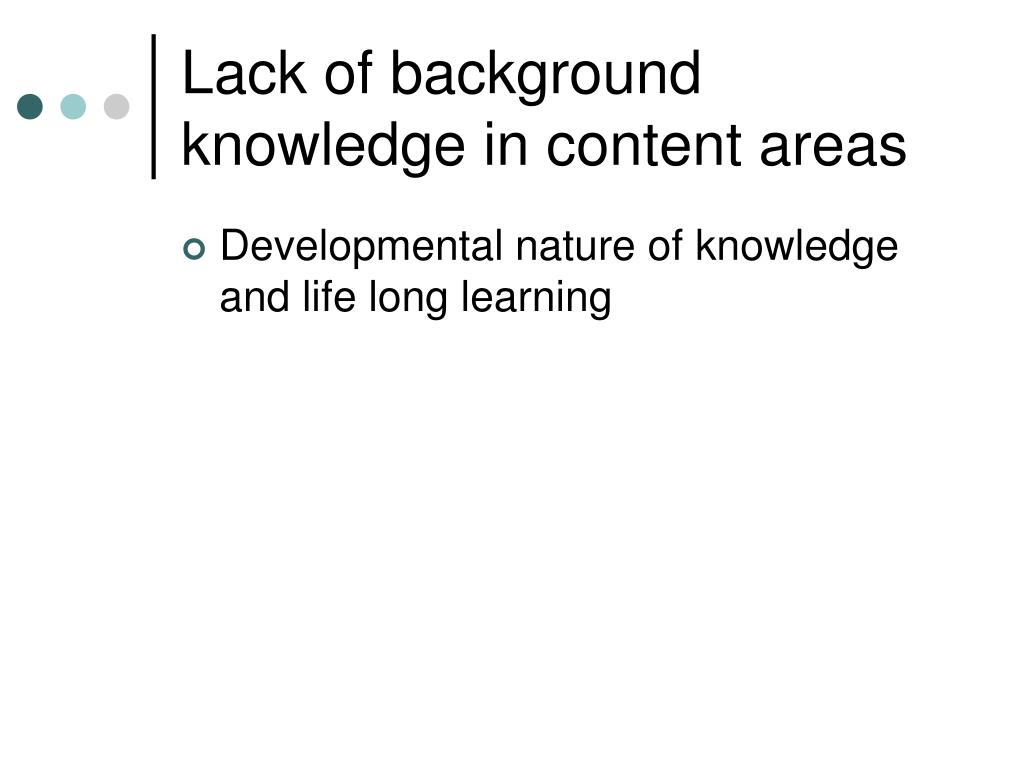 Lack of background knowledge in content areas

Developmental nature of knowledge and life long learning